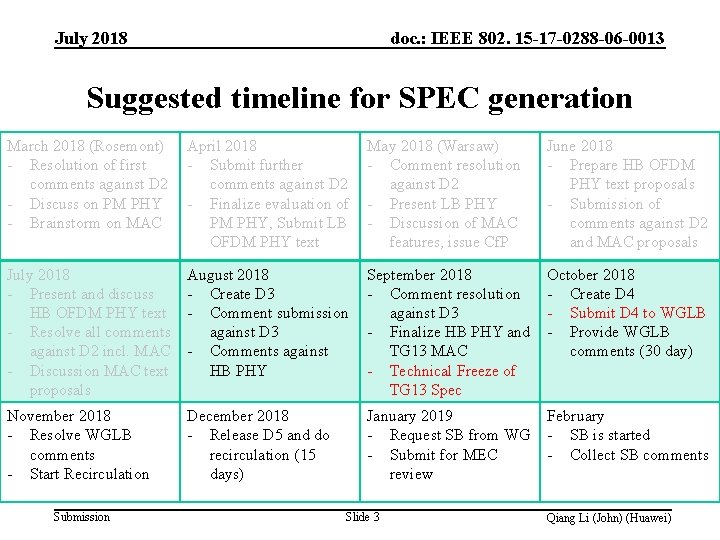 July 2018

doc.: IEEE 802. 15-17-0288-06-0013

Suggested timeline for SPEC generation

| March 2018 (Rosemont)<br>- Resolution of first comments against D2<br>- Discuss on PM PHY<br>- Brainstorm on MAC | April 2018<br>- Submit further comments against D2<br>- Finalize evaluation of PM PHY, Submit LB OFDM PHY text | May 2018 (Warsaw)<br>- Comment resolution against D2<br>- Present LB PHY<br>- Discussion of MAC features, issue CfP | June 2018<br>- Prepare HB OFDM PHY text proposals<br>- Submission of comments against D2 and MAC proposals |
|---|---|---|---|
| July 2018<br>- Present and discuss HB OFDM PHY text<br>- Resolve all comments against D2 incl. MAC<br>- Discussion MAC text proposals | August 2018<br>- Create D3<br>- Comment submission against D3<br>- Comments against HB PHY | September 2018<br>- Comment resolution against D3<br>- Finalize HB PHY and TG13 MAC<br>- Technical Freeze of TG13 Spec | October 2018<br>- Create D4<br>- Submit D4 to WGLB<br>- Provide WGLB comments (30 day) |
| November 2018<br>- Resolve WGLB comments<br>- Start Recirculation | December 2018<br>- Release D5 and do recirculation (15 days) | January 2019<br>- Request SB from WG<br>- Submit for MEC review | February<br>- SB is started<br>- Collect SB comments |

Submission

Slide 3

Qiang Li (John) (Huawei)